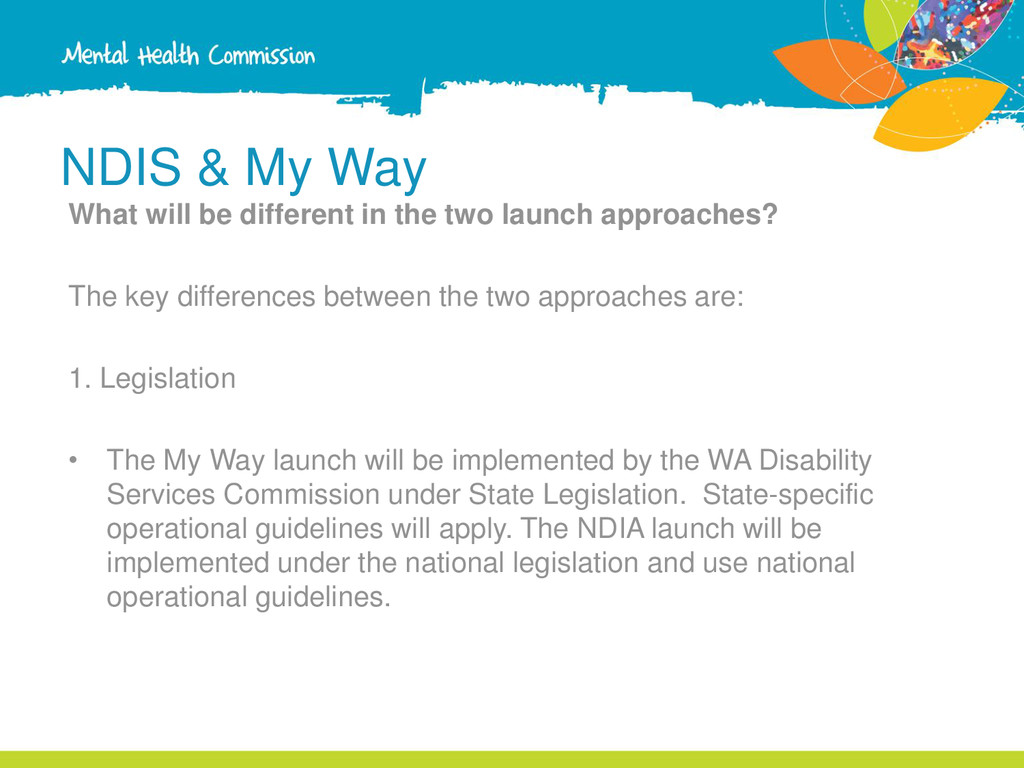 Mental Health Commission

NDIS & My Way

What will be different in the two launch approaches?

The key differences between the two approaches are:

1. Legislation

• The My Way launch will be implemented by the WA Disability Services Commission under State Legislation. State-specific operational guidelines will apply. The NDIA launch will be implemented under the national legislation and use national operational guidelines.